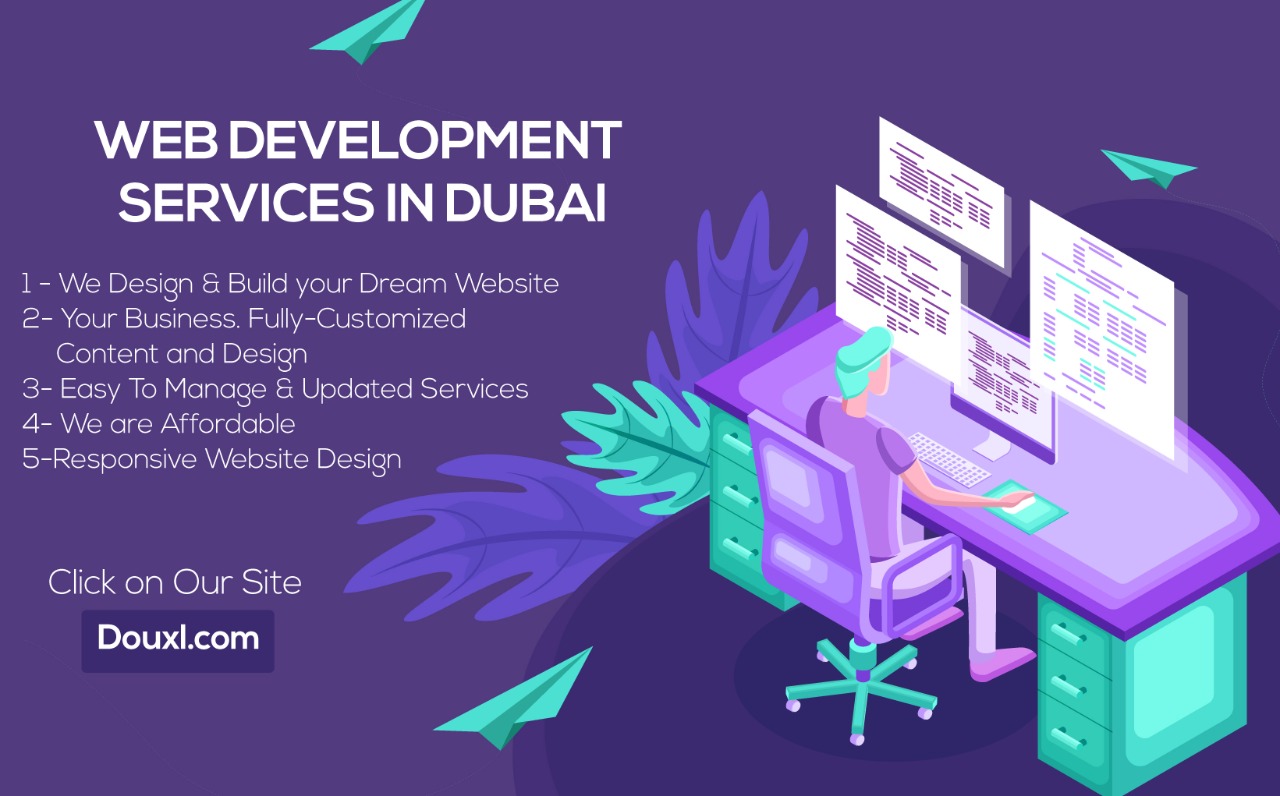 WEB DEVELOPMENT SERVICES IN DUBAI

1 - We Design & Build your Dream Website
2- Your Business. Fully-Customized Content and Design
3- Easy To Manage & Updated Services
4- We are Affordable
5-Responsive Website Design

Click on Our Site

Douxl.com